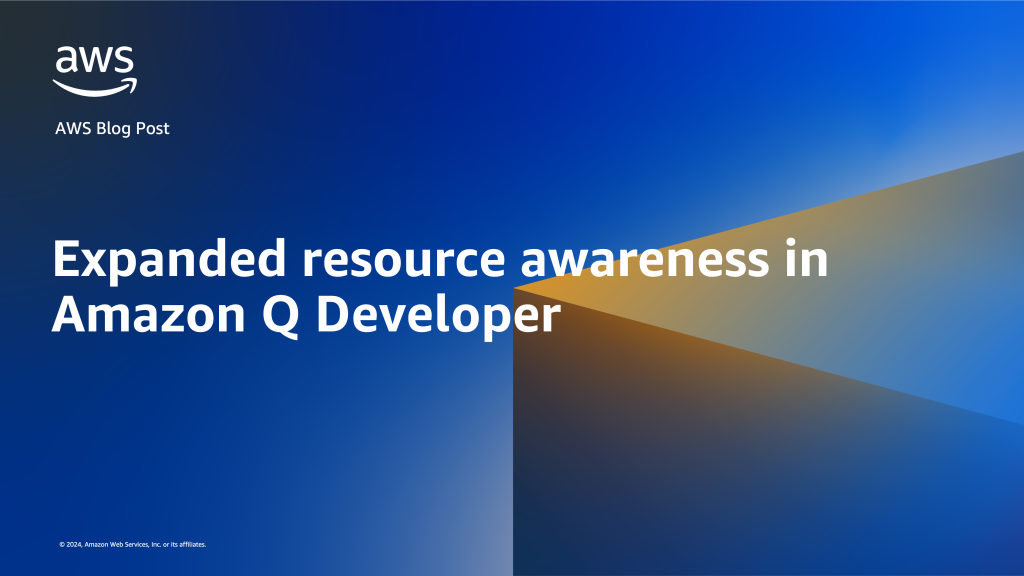 aws

AWS Blog Post

Expanded resource awareness in Amazon Q Developer

© 2024, Amazon Web Services, Inc. or its affiliates.